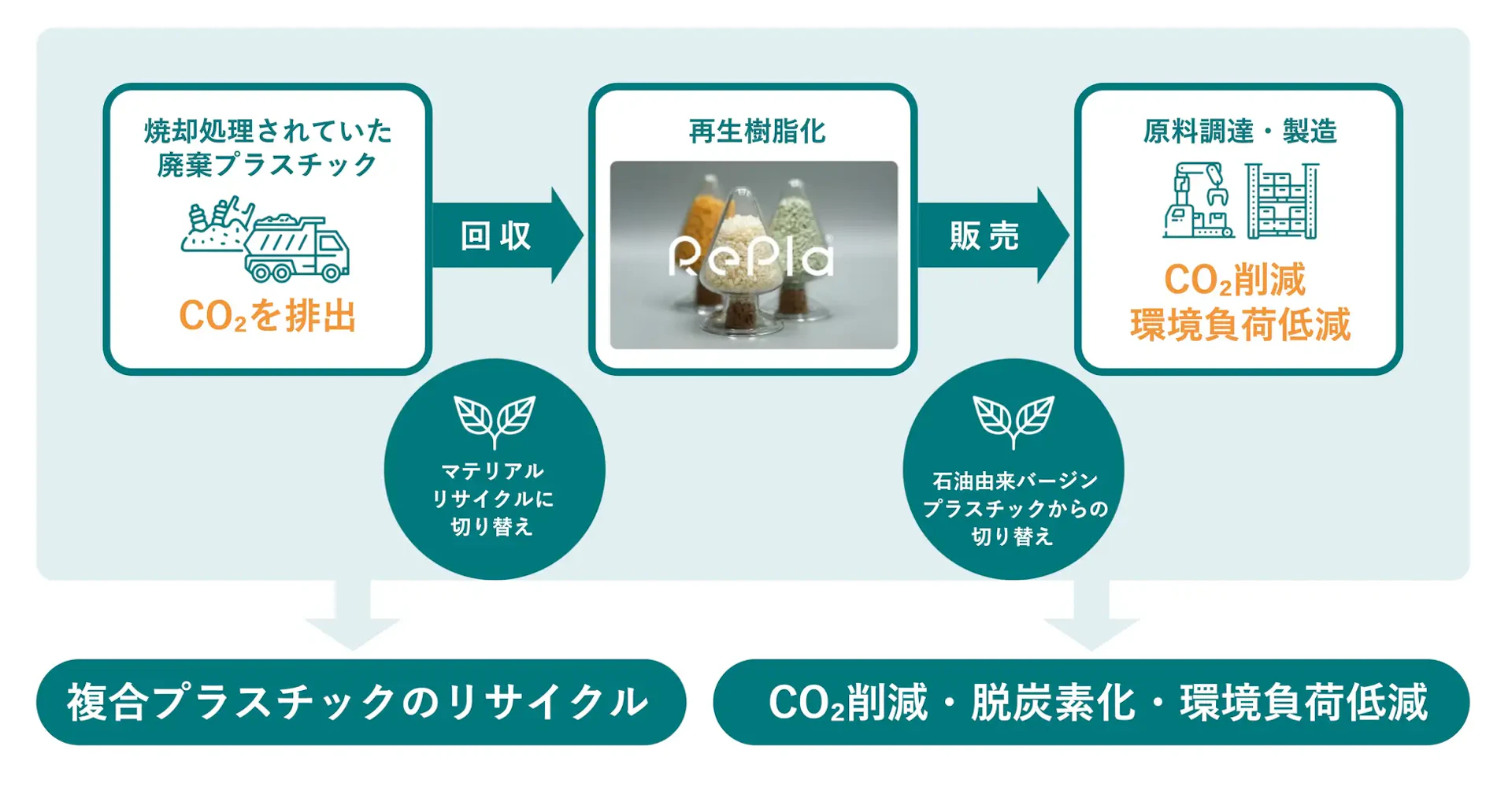 焼却処理されていた廃棄プラスチック

$CO_2$を排出

回収

再生樹脂化

RePla

販売

原料調達・製造

$CO_2$削減
環境負荷低減

マテリアルリサイクルに切り替え

石油由来バージンプラスチックからの切り替え

複合プラスチックのリサイクル

$CO_2$削減・脱炭素化・環境負荷低減